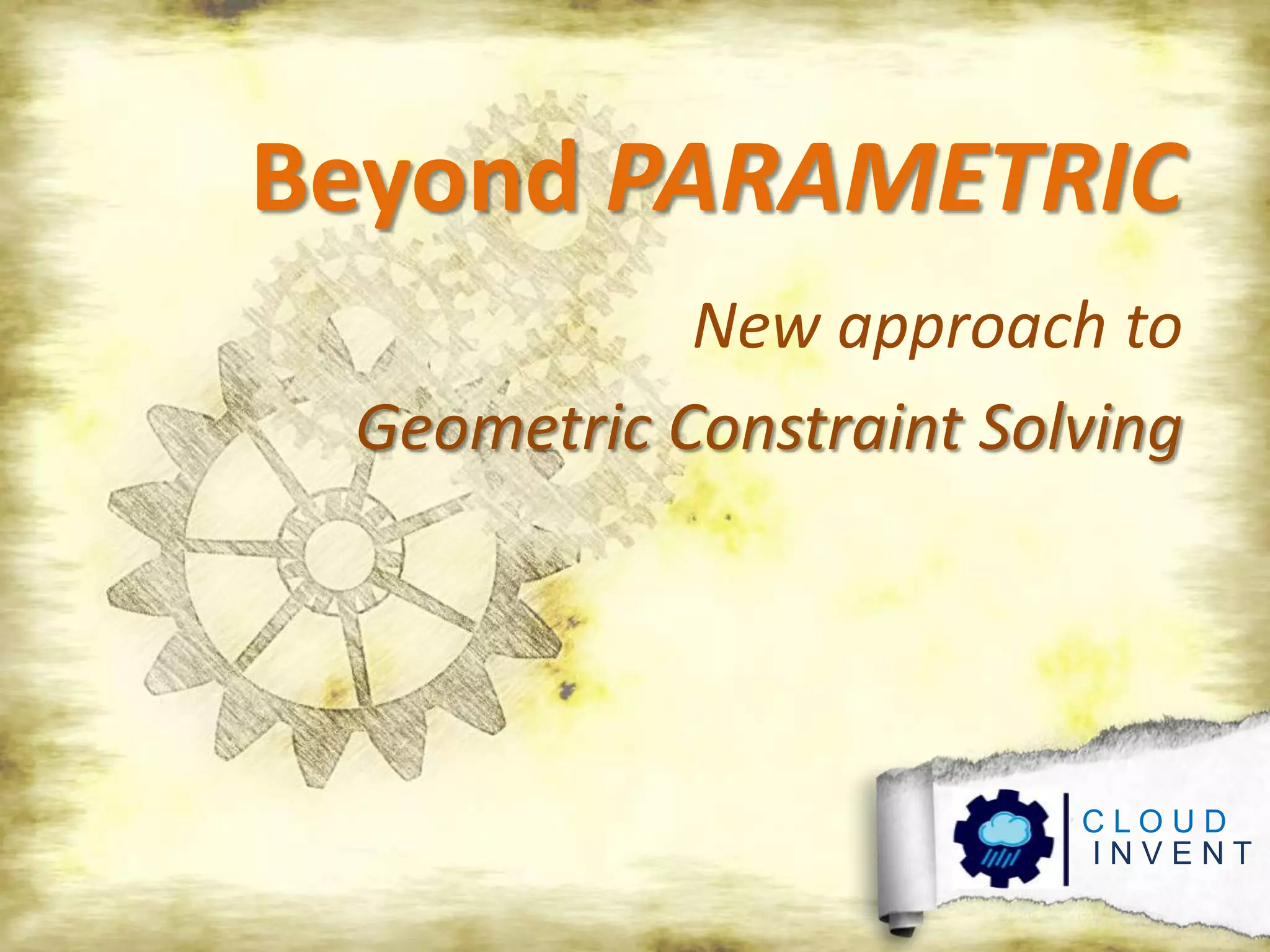 Beyond PARAMETRIC

New approach to
Geometric Constraint Solving

CLOUD
INVENT